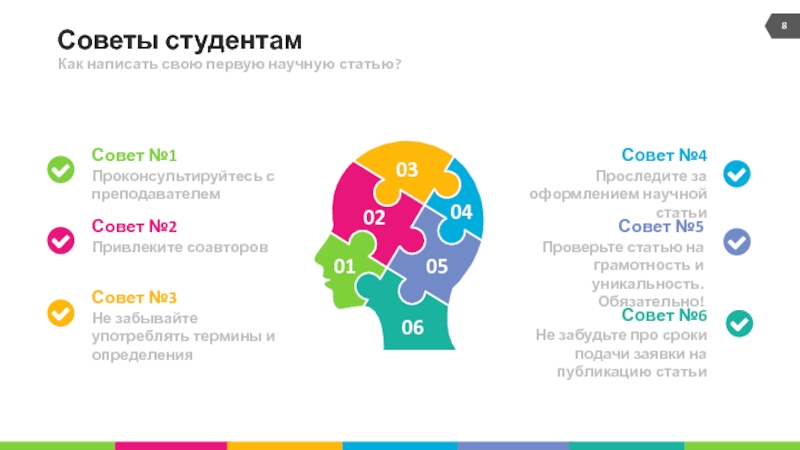 8

Советы студентам

Как написать свою первую научную статью?

Совет №1
Проконсультируйтесь с преподавателем

Совет №2
Привлеките соавторов

Совет №3
Не забывайте употреблять термины и определения

03
02
04
01
05
06

Совет №4
Проследите за оформлением научной статьи

Совет №5
Проверьте статью на грамотность и уникальность. Обязательно!

Совет №6
Не забудьте про сроки подачи заявки на публикацию статьи